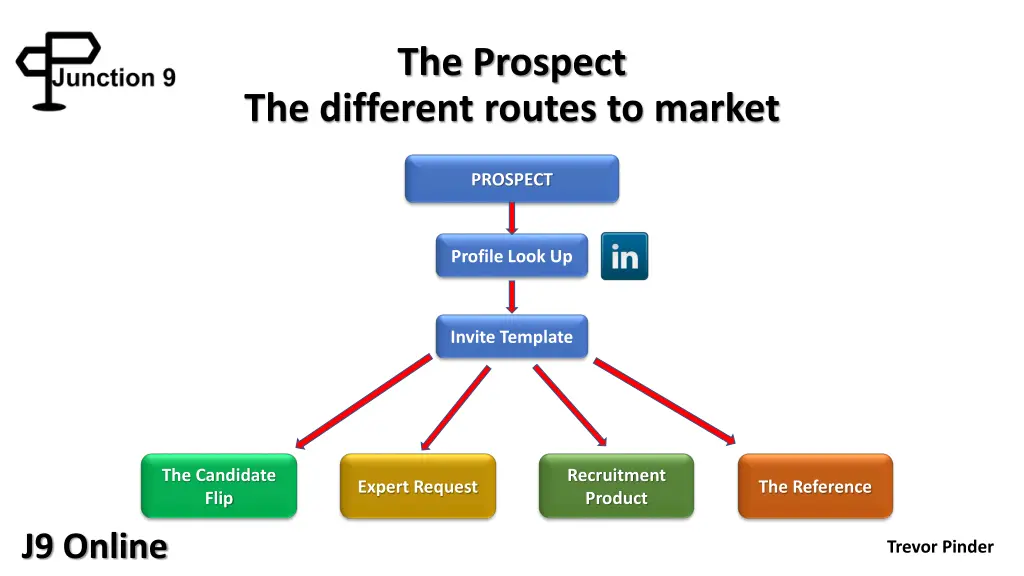 Junction 9

The Prospect
The different routes to market

PROSPECT

Profile Look Up

in

Invite Template

The Candidate Flip

Expert Request

Recruitment Product

The Reference

J9 Online

Trevor Pinder